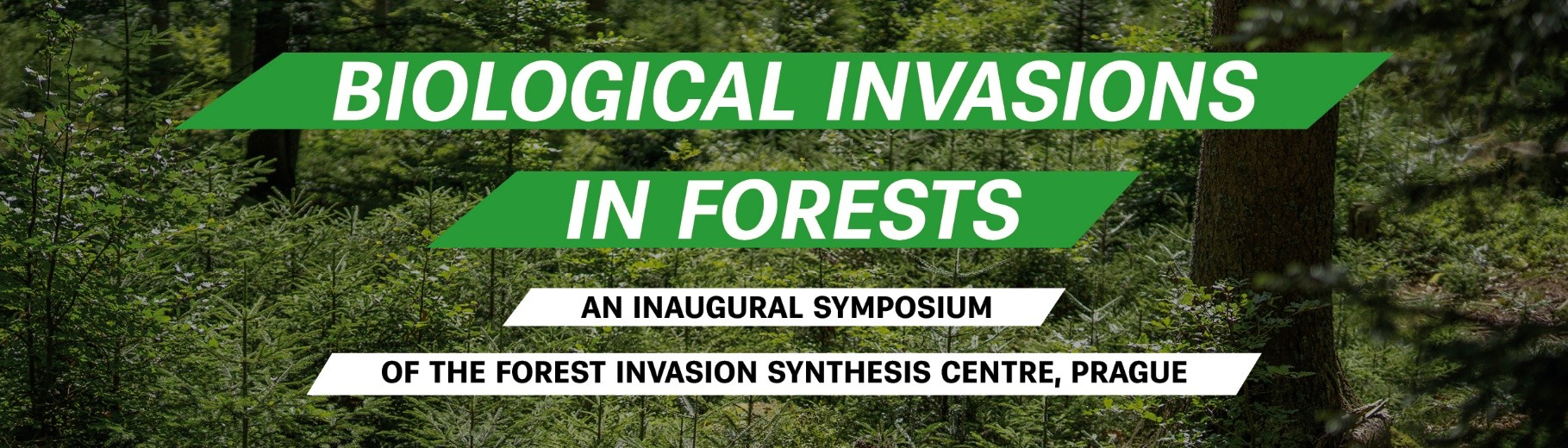 BIOLOGICAL INVASIONS IN FORESTS

AN INAUGURAL SYMPOSIUM

OF THE FOREST INVASION SYNTHESIS CENTRE, PRAGUE